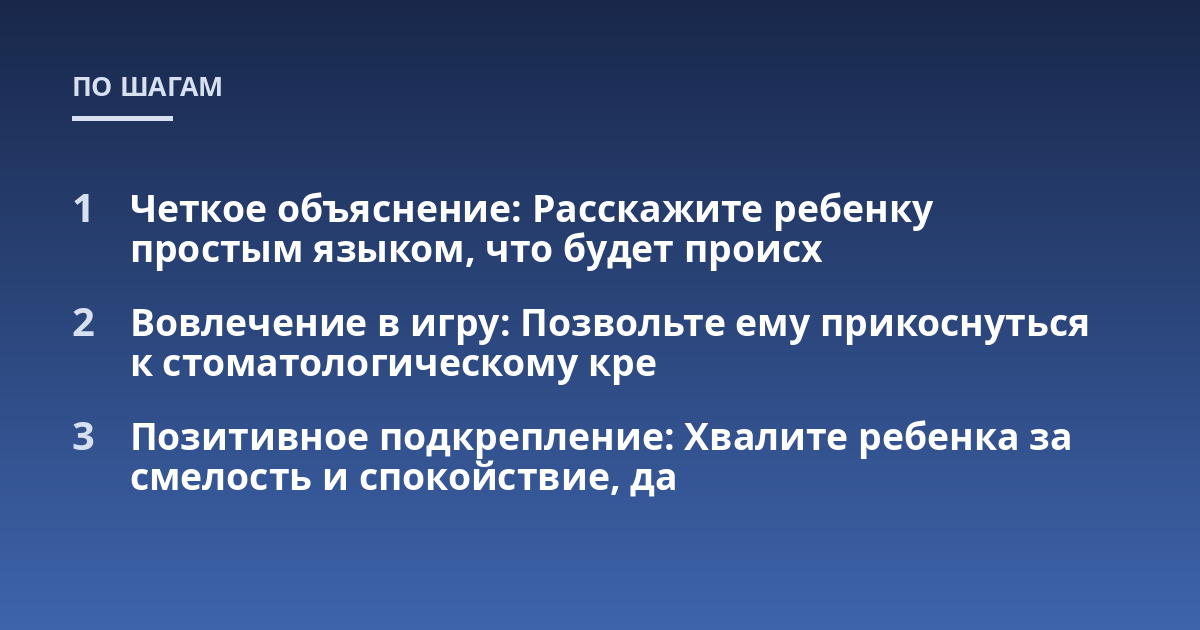 ПО ШАГАМ

1 Четкое объяснение: Расскажите ребенку простым языком, что будет происх

2 Вовлечение в игру: Позвольте ему прикоснуться к стоматологическому кре

3 Позитивное подкрепление: Хвалите ребенка за смелость и спокойствие, да